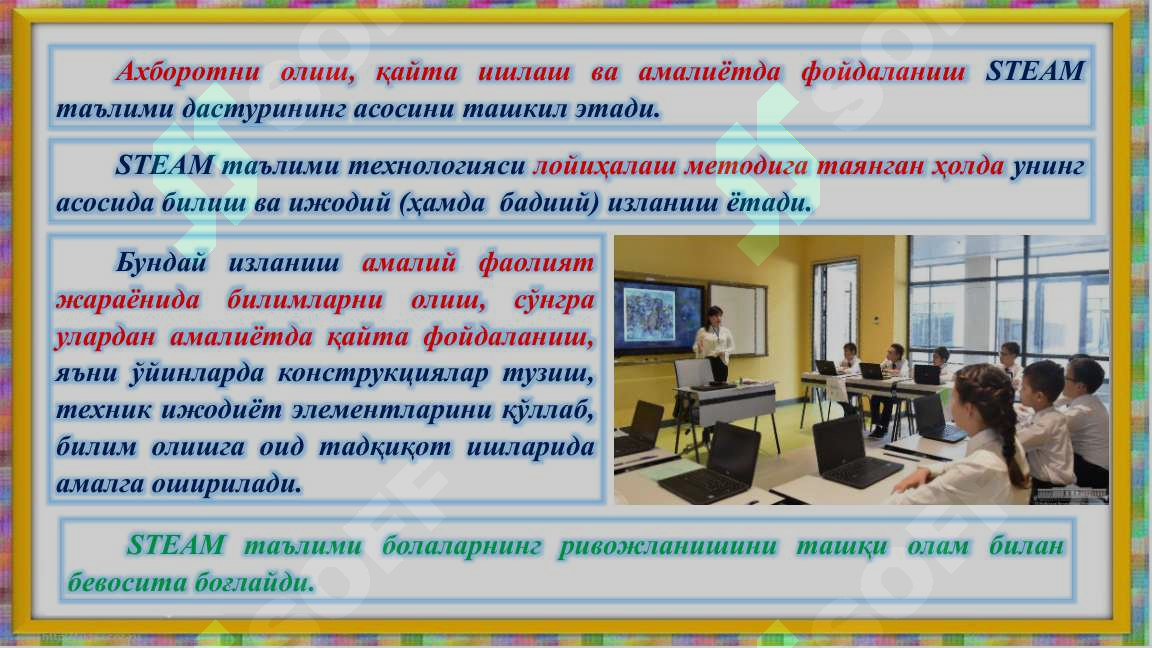 Ахборотни олиш, қайта ишлаш ва амалиётда фойдаланиш STEAM таълими дастурининг асосини ташкил этади.

STEAM таълими технологияси лойиҳалаш методига таянган ҳолда унинг асосида билиш ва ижодий (ҳамда бадиий) изланиш ётади.

Бундай изланиш амалий фаолият жараёнида билимларни олиш, сўнгра улардан амалиётда қайта фойдаланиш, яъни ўйинларда конструкциялар тузиш, техник ижодиёт элементларини қўллаб, билим олишга оид тадқиқот ишларида амалга оширилади.

STEAM таълими болаларнинг ривожланишини ташқи олам билан бевосита боғлайди.